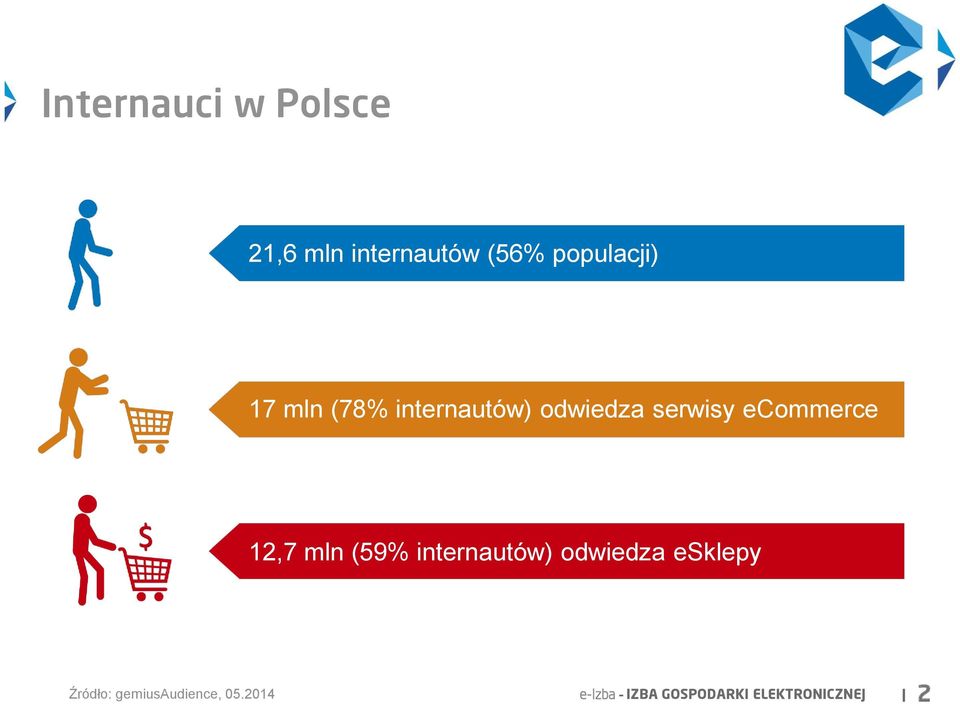 Internauci w Polsce

21,6 mln internautów (56% populacji)

17 mln (78% internautów) odwiedza serwisy eCommerce

$

12,7 mln (59% internautów) odwiedza eSklepy

Źródło: gemiusAudience, 05.2014

e-Izba - IZBA GOSPODARKI ELEKTRONICZNEJ | 2